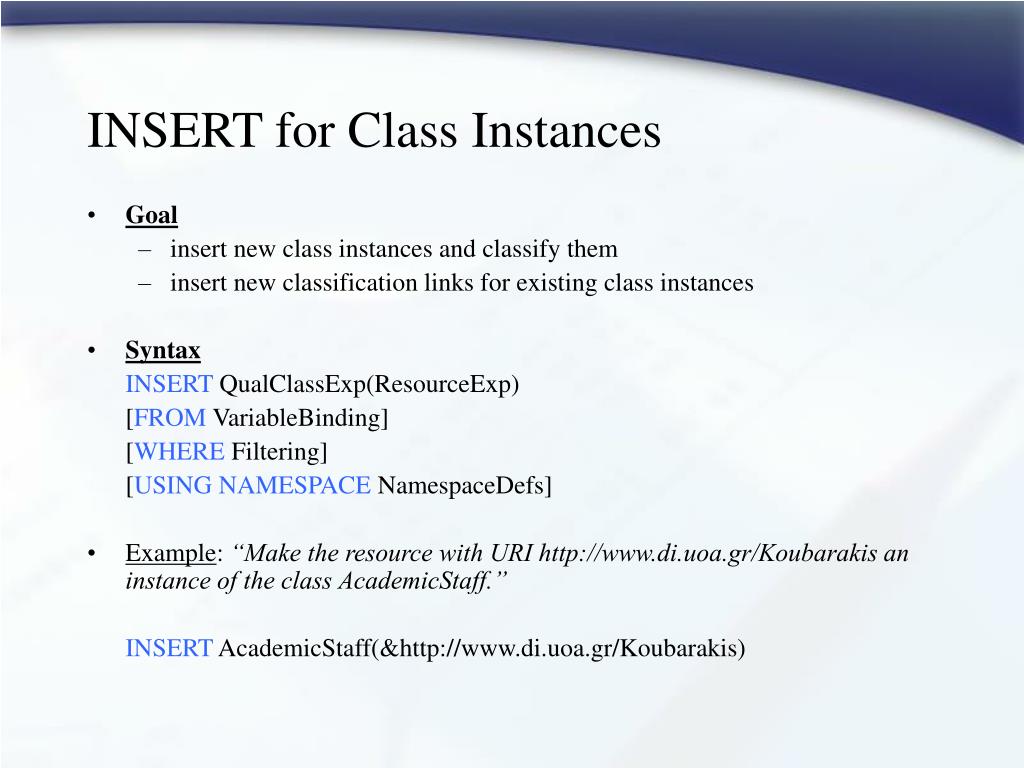 INSERT for Class Instances

• Goal
– insert new class instances and classify them
– insert new classification links for existing class instances

• Syntax
INSERT QualClassExp(ResourceExp)
[FROM VariableBinding]
[WHERE Filtering]
[USING NAMESPACE NamespaceDefs]

• Example: “Make the resource with URI http://www.di.uoa.gr/Koubarakis an instance of the class AcademicStaff.”

INSERT AcademicStaff(&http://www.di.uoa.gr/Koubarakis)